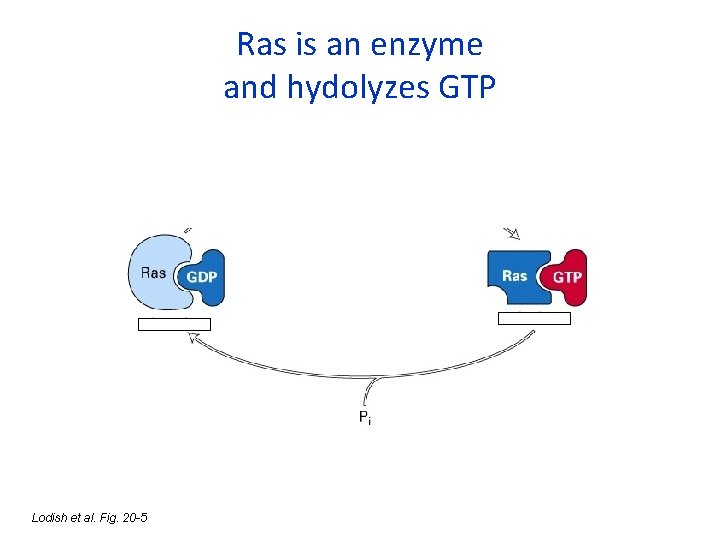 Ras is an enzyme
and hydolyzes GTP

Ras GDP

Ras GTP

$P_i$

Lodish et al. Fig. 20-5